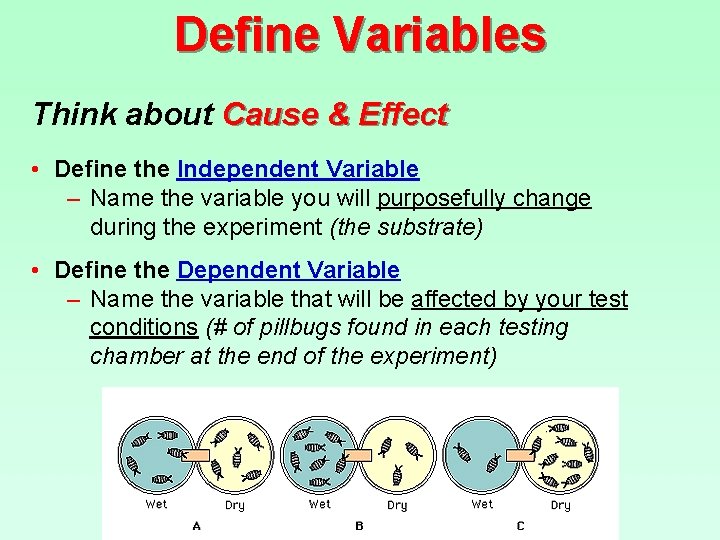 Define Variables

Think about Cause & Effect

• Define the Independent Variable
– Name the variable you will purposefully change during the experiment (the substrate)

• Define the Dependent Variable
– Name the variable that will be affected by your test conditions (# of pillbugs found in each testing chamber at the end of the experiment)

Wet Dry
A

Wet Dry
B

Wet Dry
C